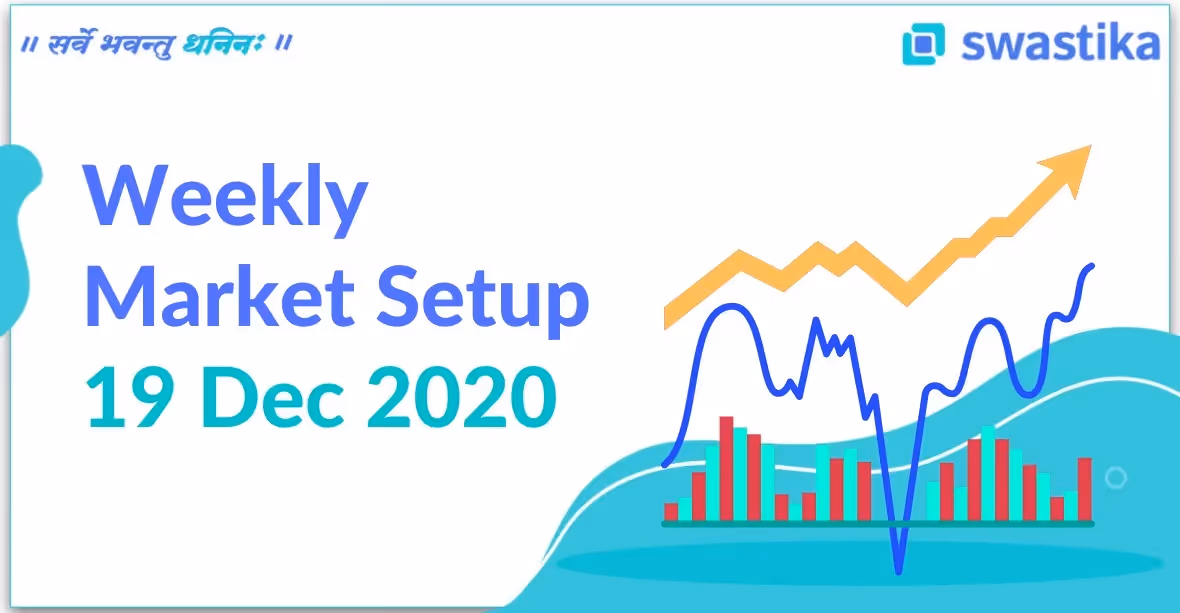 ॥ सर्वे भवन्तु धनिनः ॥

swastika

Weekly Market Setup 19 Dec 2020